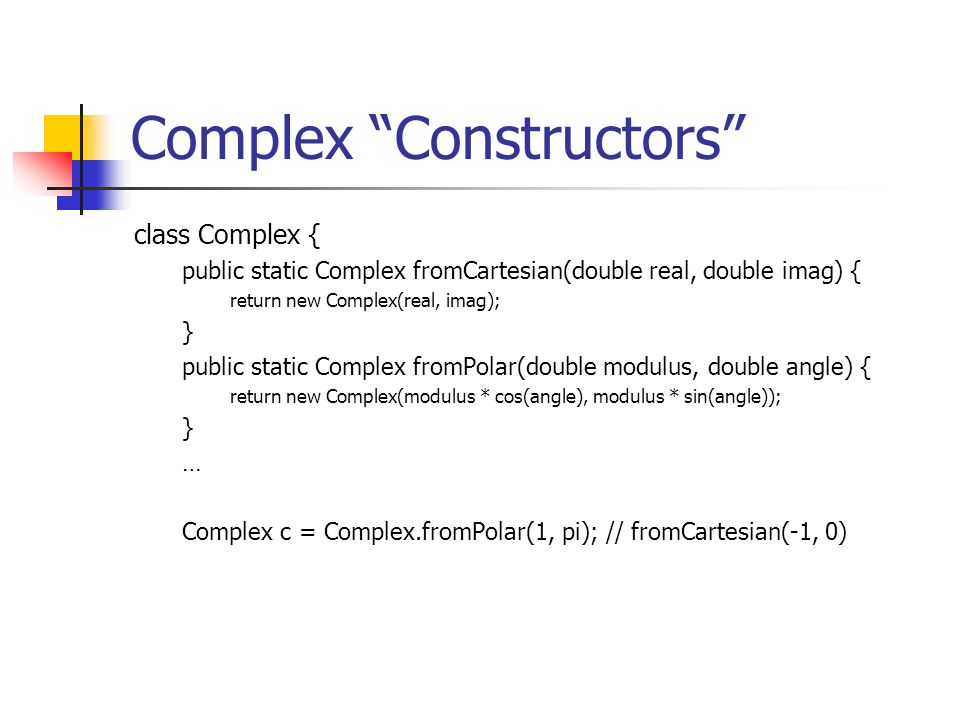 Complex “Constructors”

class Complex {
public static Complex fromCartesian(double real, double imag) {
return new Complex(real, imag);
}
public static Complex fromPolar(double modulus, double angle) {
return new Complex(modulus * cos(angle), modulus * sin(angle));
}
…

Complex c = Complex.fromPolar(1, pi); // fromCartesian(-1, 0)